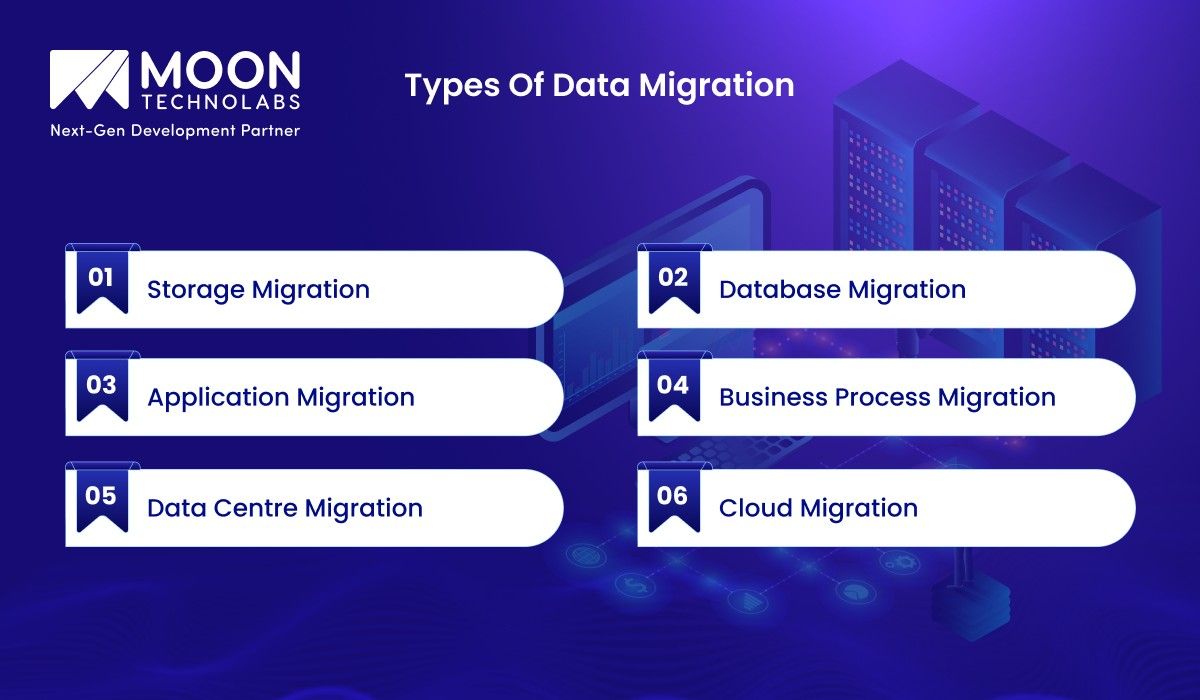 MOON TECHNOLABS
Next-Gen Development Partner

Types Of Data Migration

01 Storage Migration

02 Database Migration

03 Application Migration

04 Business Process Migration

05 Data Centre Migration

06 Cloud Migration